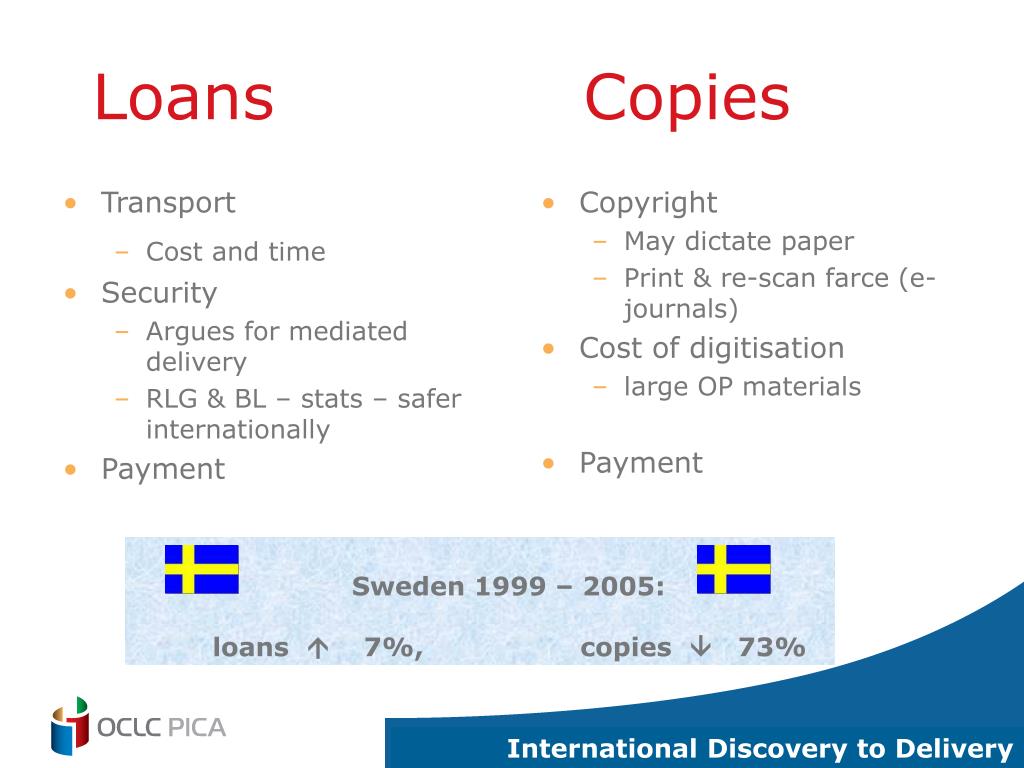 Loans

• Transport
– Cost and time
• Security
– Argues for mediated delivery
– RLG & BL – stats – safer internationally
• Payment

Copies

• Copyright
– May dictate paper
– Print & re-scan farce (e-journals)
• Cost of digitisation
– large OP materials
• Payment

Sweden 1999 – 2005:

loans ↑ 7%, copies ↓ 73%

OCLC PICA

International Discovery to Delivery